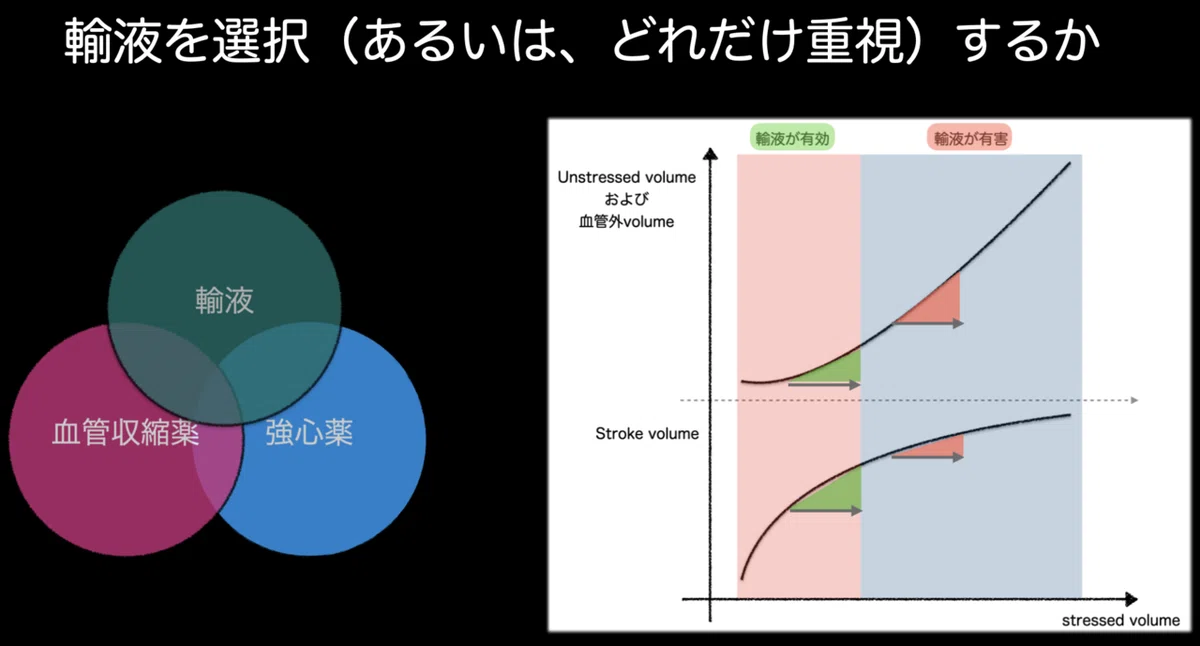 輸液を選択（あるいは、どれだけ重視）するか

輸液

血管収縮薬

強心薬

輸液が有効

輸液が有害

Unstressed volume
および
血管外volume

Stroke volume

stressed volume